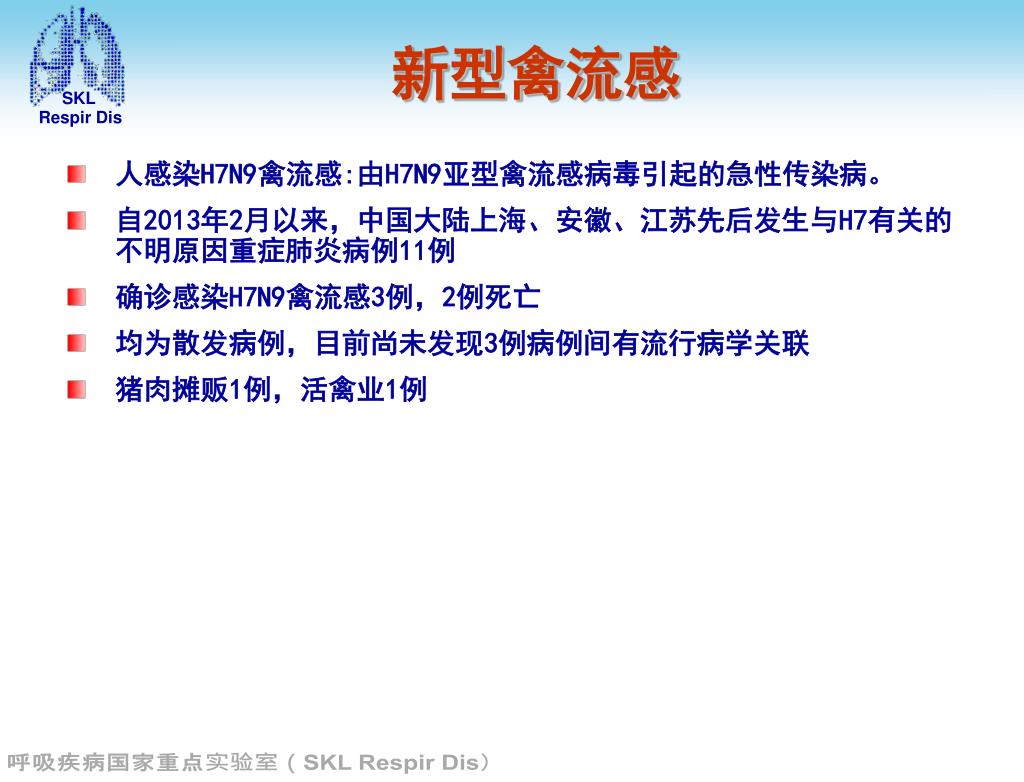 SKL
Respir Dis

新型禽流感

人感染H7N9禽流感:由H7N9亚型禽流感病毒引起的急性传染病。

自2013年2月以来，中国大陆上海、安徽、江苏先后发生与H7有关的不明原因重症肺炎病例11例

确诊感染H7N9禽流感3例，2例死亡

均为散发病例，目前尚未发现3例病例间有流行病学关联

猪肉摊贩1例，活禽业1例

呼吸疾病国家重点实验室（SKL Respir Dis）